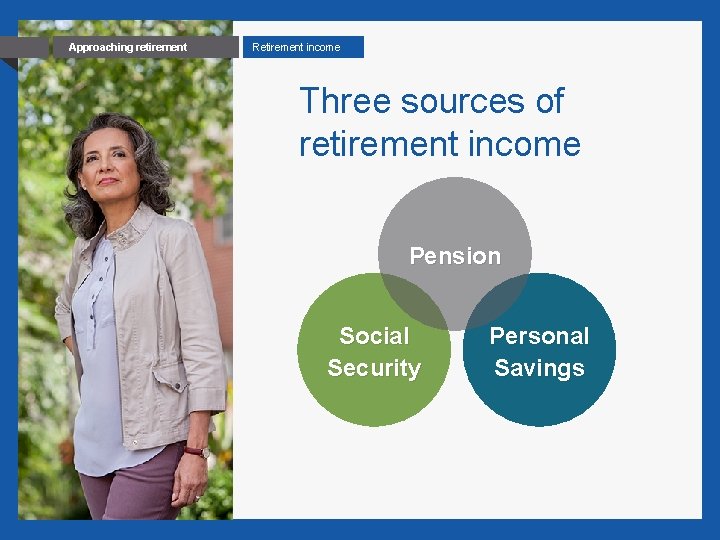 Approaching retirement

Retirement income

Three sources of retirement income

Pension

Social Security

Personal Savings